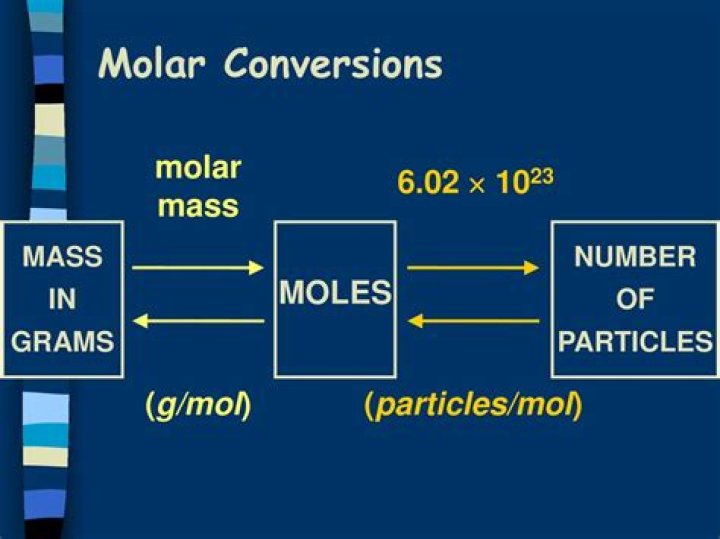 Molar Conversions

molar mass

$6.02 \times 10^{23}$

MASS IN GRAMS

MOLES

NUMBER OF PARTICLES

(g/mol)

(particles/mol)